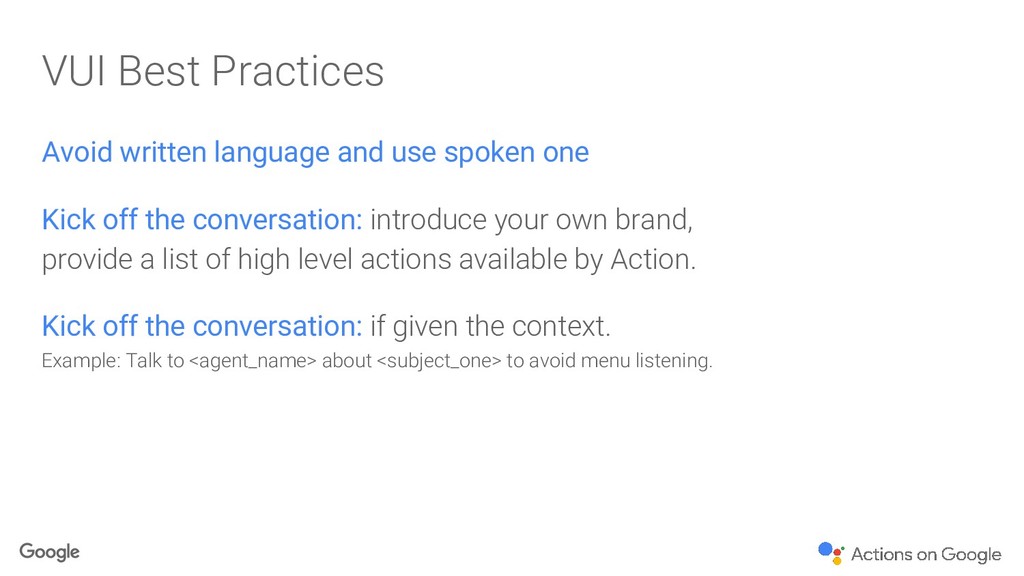 VUI Best Practices

Avoid written language and use spoken one

Kick off the conversation: introduce your own brand, provide a list of high level actions available by Action.

Kick off the conversation: if given the context.
Example: Talk to <agent_name> about <subject_one> to avoid menu listening.

Google

Actions on Google